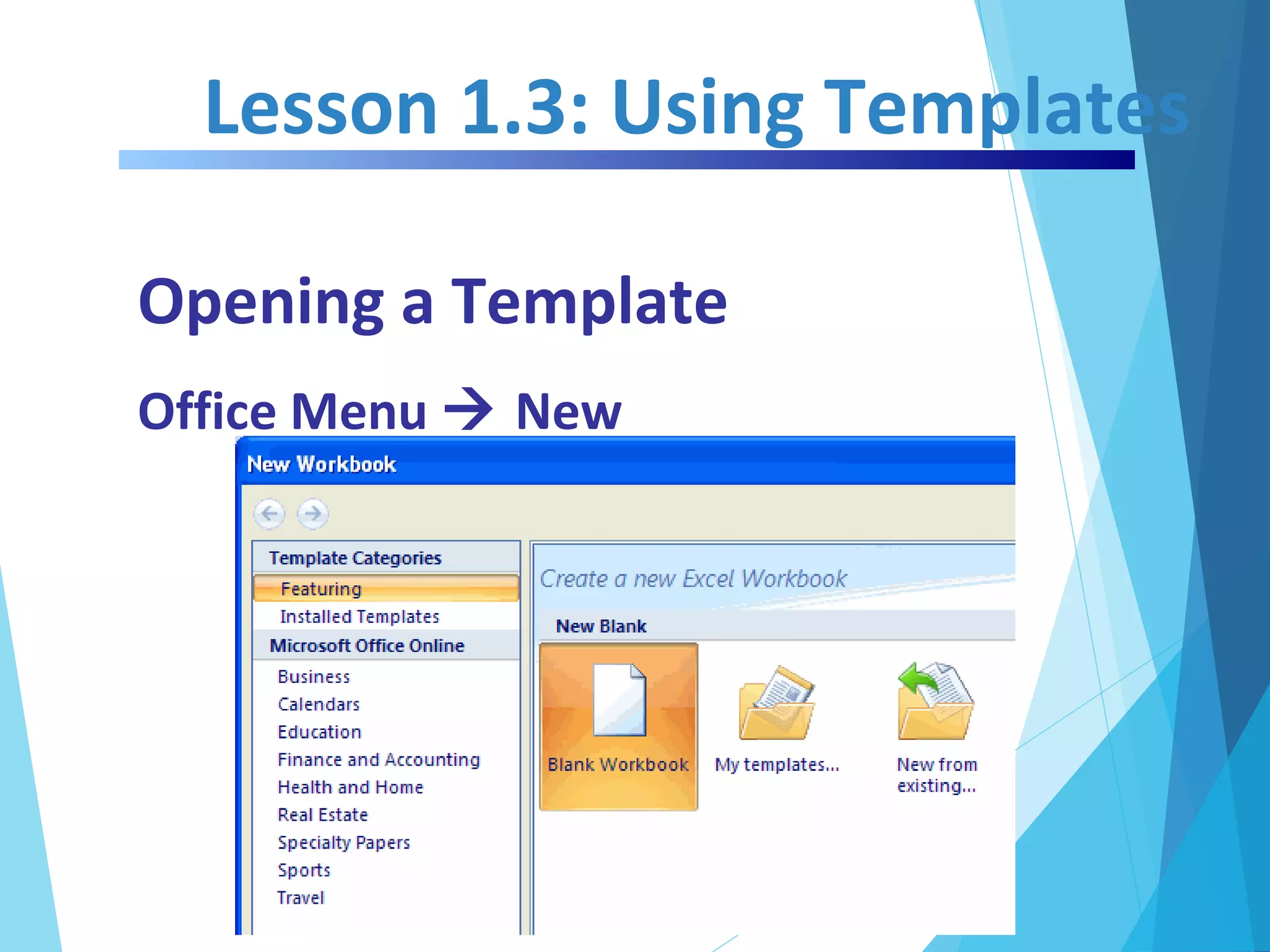 Lesson 1.3: Using Templates

Opening a Template

Office Menu → New

New Workbook

Template Categories
Featuring
Installed Templates
Microsoft Office Online
Business
Calendars
Education
Finance and Accounting
Health and Home
Real Estate
Specialty Papers
Sports
Travel

Create a new Excel Workbook

New Blank

Blank Workbook

My templates...

New from existing...